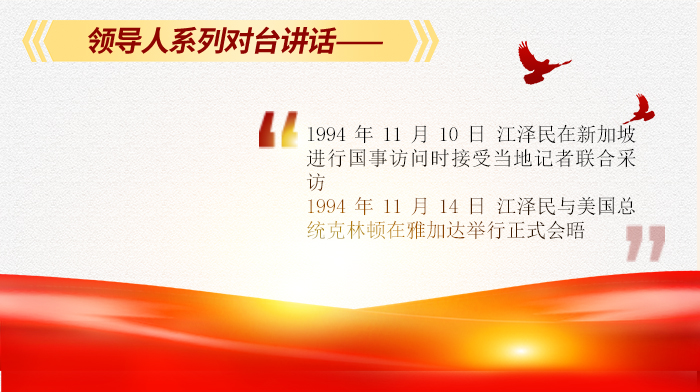 领导人系列对台讲话——

1994 年 11 月 10 日 江泽民在新加坡进行国事访问时接受当地记者联合采访
1994 年 11 月 14 日 江泽民与美国总统克林顿在雅加达举行正式会晤